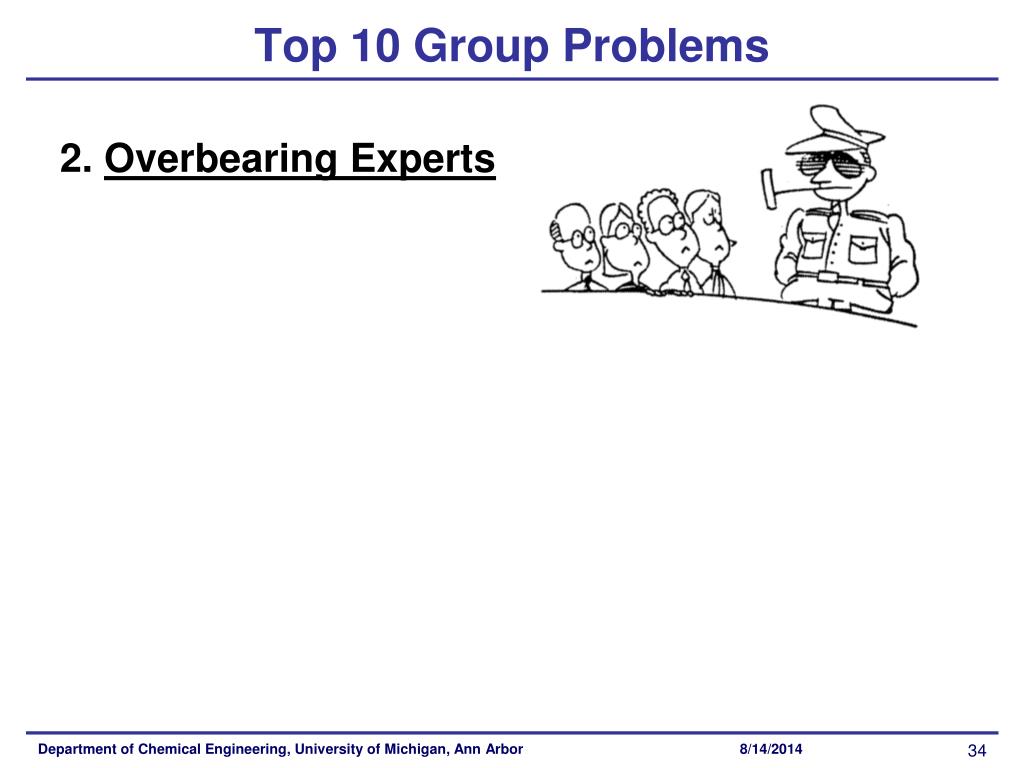 Top 10 Group Problems

2. Overbearing Experts

Department of Chemical Engineering, University of Michigan, Ann Arbor

8/14/2014

34